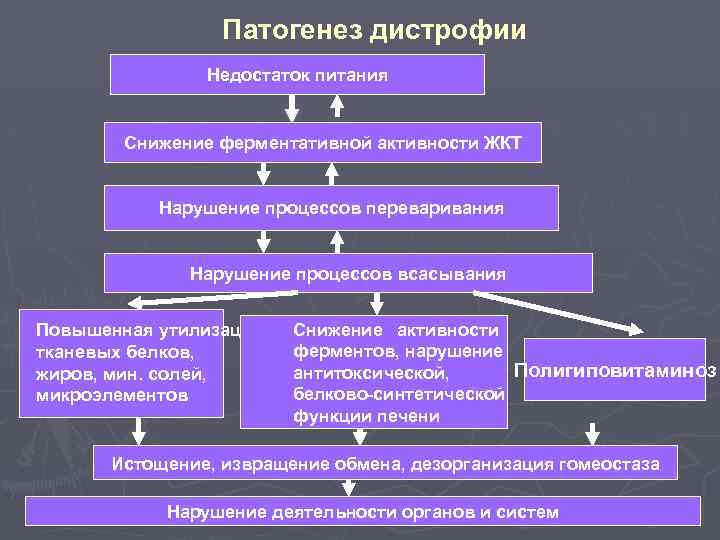 Патогенез дистрофии

Недостаток питания

Снижение ферментативной активности ЖКТ

Нарушение процессов переваривания

Нарушение процессов всасывания

Повышенная утилизац тканевых белков, жиров, мин. солей, микроэлементов

Снижение активности ферментов, нарушение антитоксической, белково-синтетической функции печени

Полигиповитаминоз

Истощение, извращение обмена, дезорганизация гомеостаза

Нарушение деятельности органов и систем